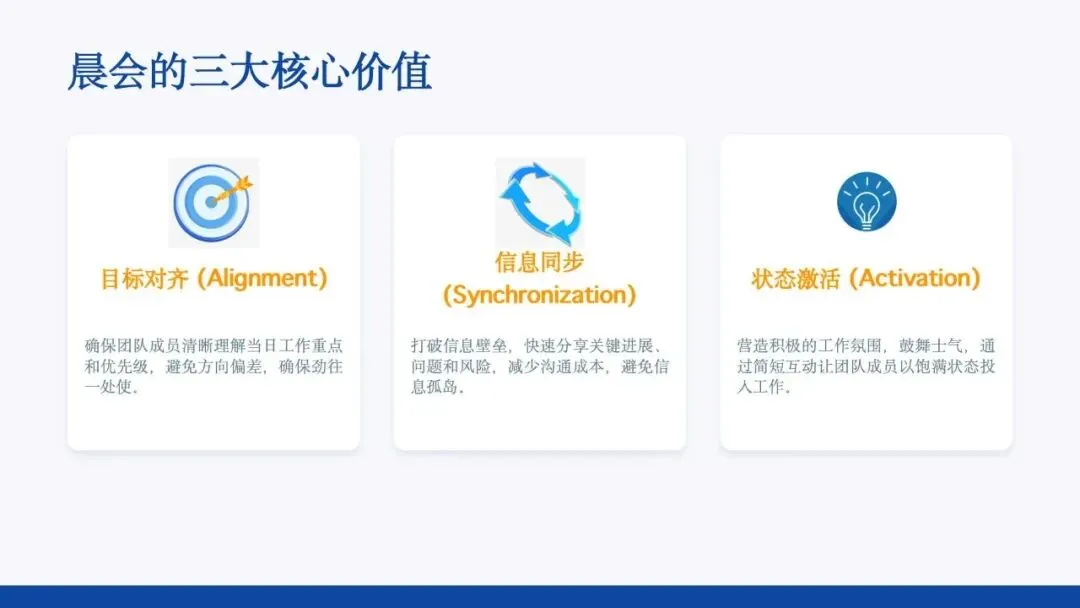 晨会的三大核心价值

目标对齐 (Alignment)

确保团队成员清晰理解当日工作重点和优先级，避免方向偏差，确保劲往一处使。

信息同步 (Synchronization)

打破信息壁垒，快速分享关键进展、问题和风险，减少沟通成本，避免信息孤岛。

状态激活 (Activation)

营造积极的工作氛围，鼓舞士气，通过简短互动让团队成员以饱满状态投入工作。